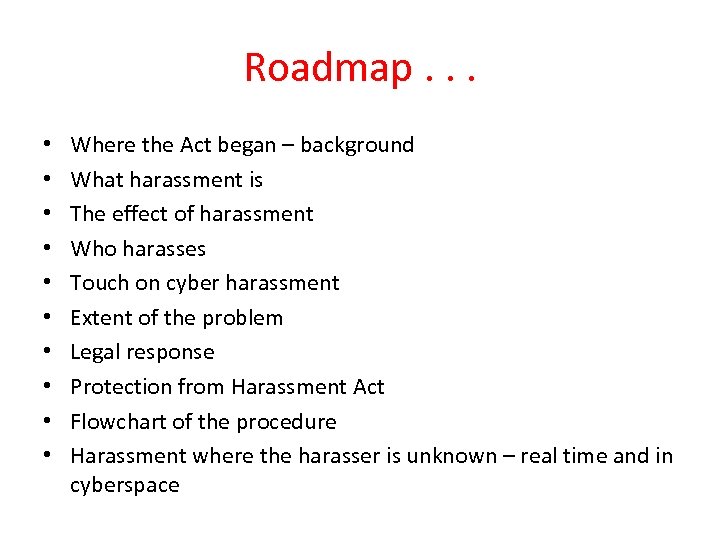 Roadmap . . .

• Where the Act began – background
• What harassment is
• The effect of harassment
• Who harasses
• Touch on cyber harassment
• Extent of the problem
• Legal response
• Protection from Harassment Act
• Flowchart of the procedure
• Harassment where the harasser is unknown – real time and in cyberspace